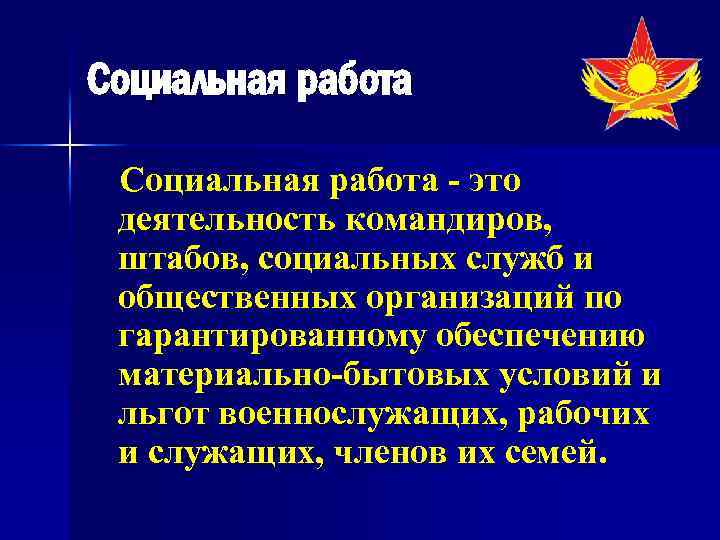 Социальная работа

Социальная работа - это деятельность командиров, штабов, социальных служб и общественных организаций по гарантированному обеспечению материально-бытовых условий и льгот военнослужащих, рабочих и служащих, членов их семей.